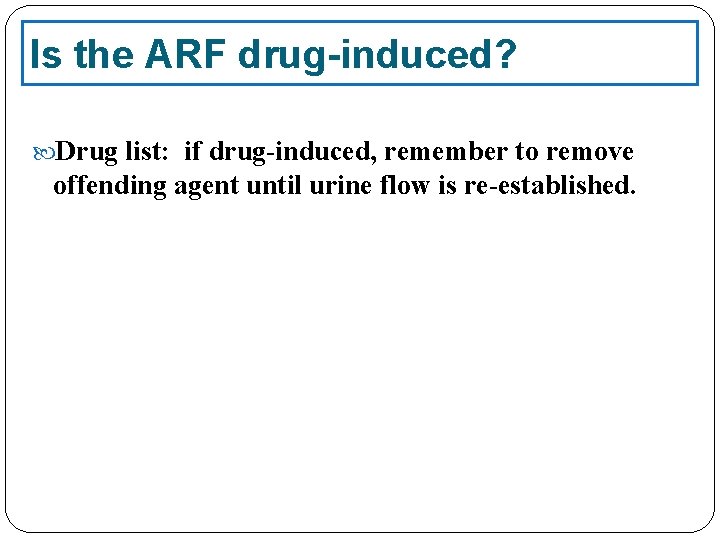 Is the ARF drug-induced?

Drug list:  if drug-induced, remember to remove offending agent until urine flow is re-established.